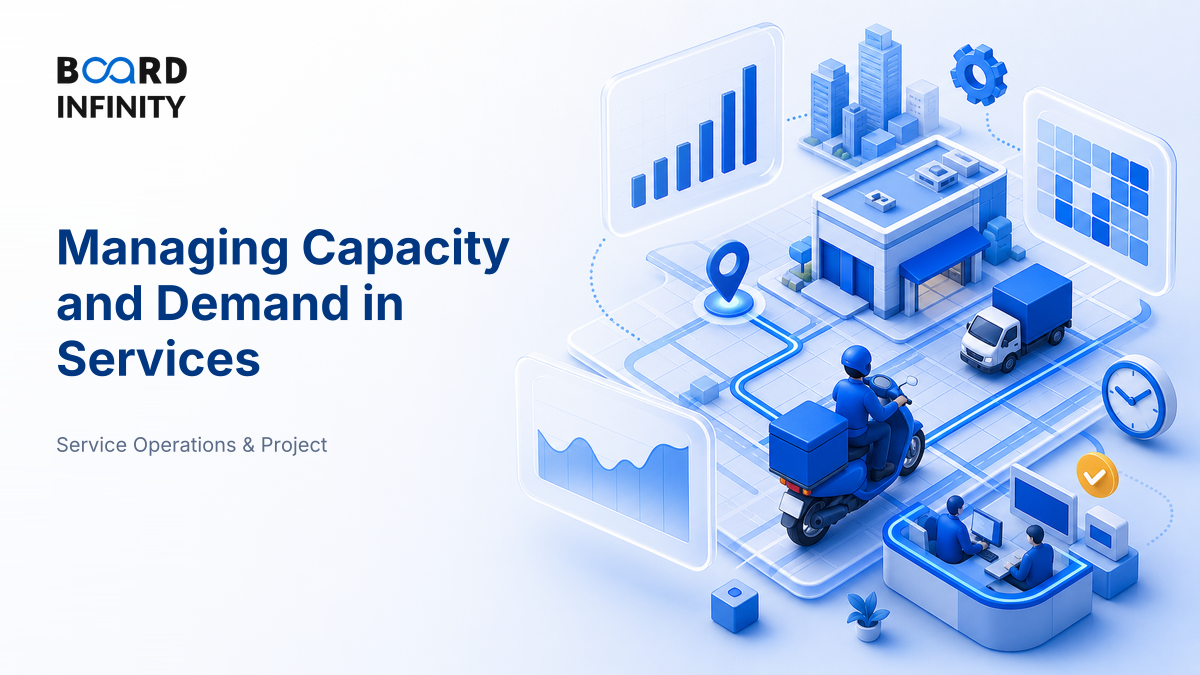 BOARD
INFINITY

Managing Capacity and Demand in Services

Service Operations & Project